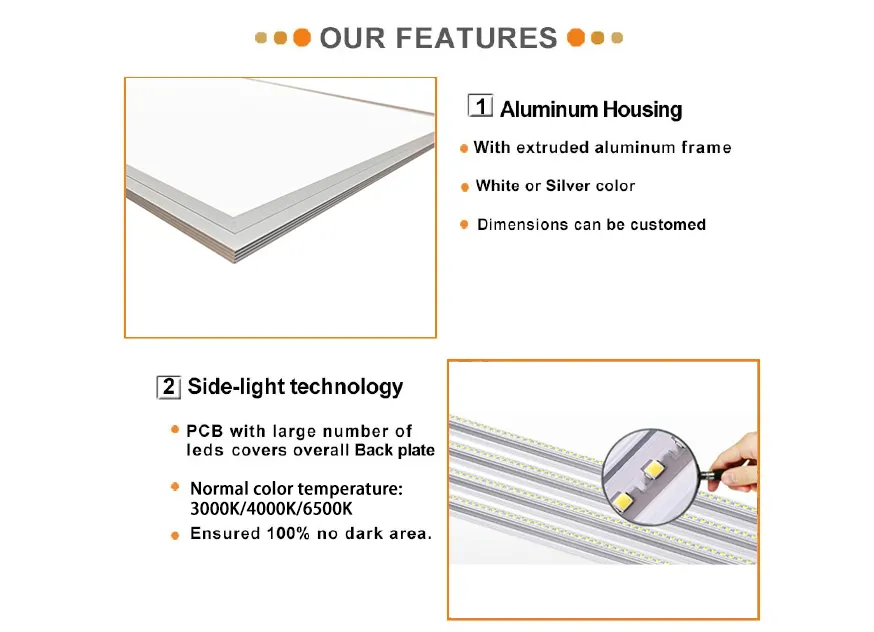 OUR FEATURES

1 Aluminum Housing

With extruded aluminum frame

White or Silver color

Dimensions can be customed

2 Side-light technology

PCB with large number of leds covers overall Back plate

Normal color temperature: 3000K/4000K/6500K

Ensured 100% no dark area.